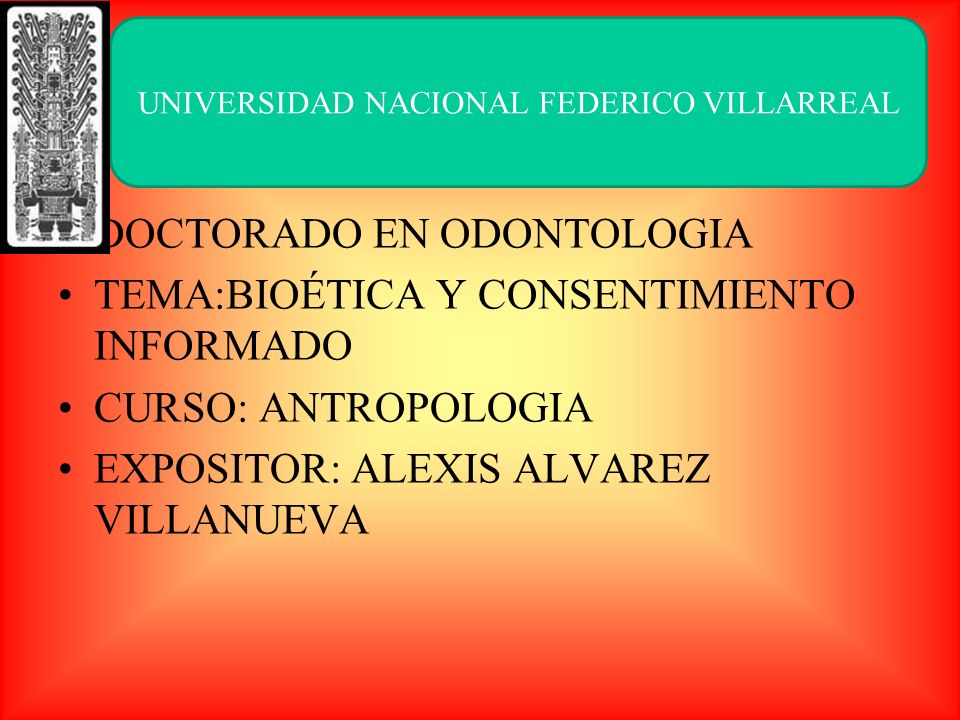 UNIVERSIDAD NACIONAL FEDERICO VILLARREAL

DOCTORADO EN ODONTOLOGIA
• TEMA:BIOÉTICA Y CONSENTIMIENTO INFORMADO
• CURSO: ANTROPOLOGIA
• EXPOSITOR: ALEXIS ALVAREZ VILLANUEVA